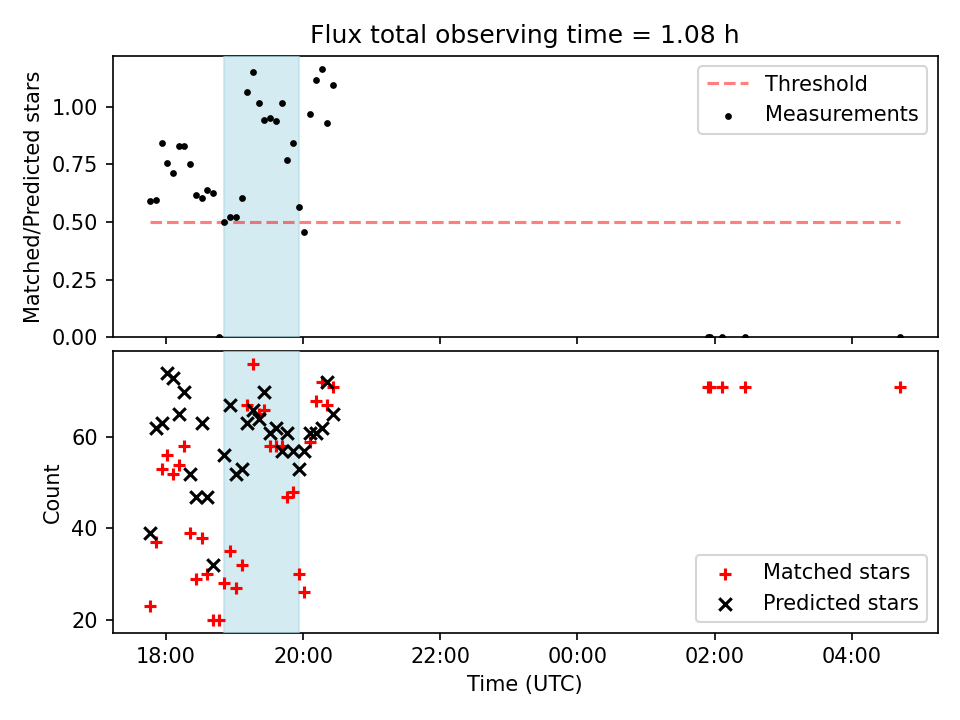 Flux total observing time = 1.08 h

Matched/Predicted stars

1.00
0.75
0.50
0.25
0.00

Threshold
Measurements

Count

60
40
20

Matched stars
Predicted stars

18:00
20:00
22:00
00:00
02:00
04:00

Time (UTC)